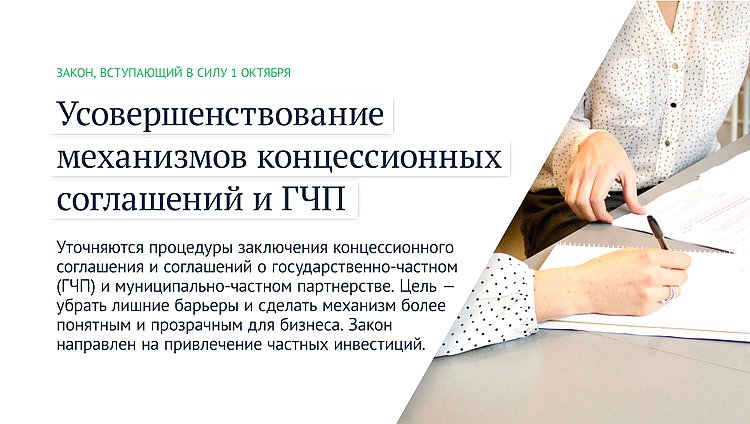 ЗАКОН, ВСТУПАЮЩИЙ В СИЛУ 1 ОКТЯБРЯ

Усовершенствование механизмов концессионных соглашений и ГЧП

Уточняются процедуры заключения концессионного соглашения и соглашений о государственно-частном (ГЧП) и муниципально-частном партнерстве. Цель — убрать лишние барьеры и сделать механизм более понятным и прозрачным для бизнеса. Закон направлен на привлечение частных инвестиций.